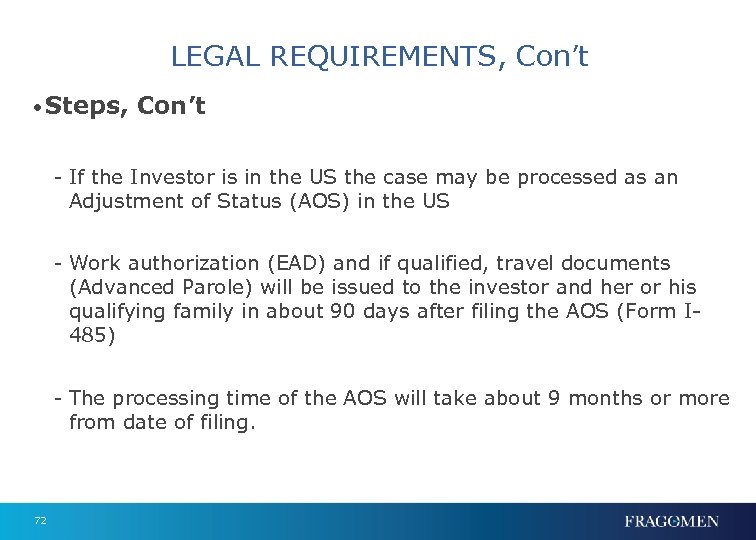 LEGAL REQUIREMENTS, Con't

•Steps, Con't

- If the Investor is in the US the case may be processed as an Adjustment of Status (AOS) in the US

- Work authorization (EAD) and if qualified, travel documents (Advanced Parole) will be issued to the investor and her or his qualifying family in about 90 days after filing the AOS (Form I-485)

- The processing time of the AOS will take about 9 months or more from date of filing.

72

FRAGOMEN